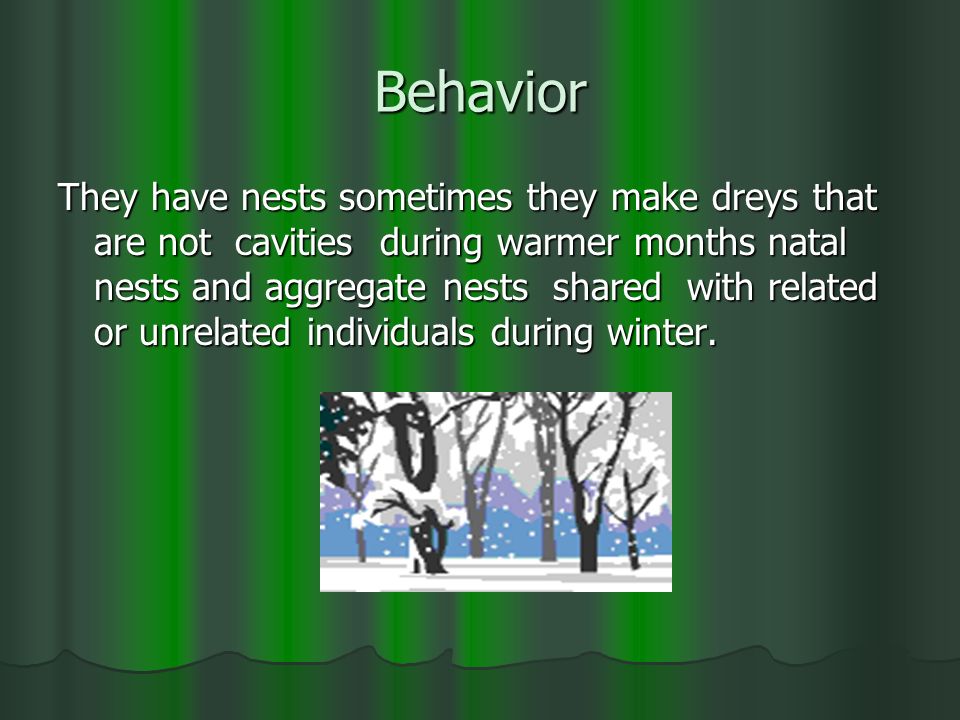 Behavior

They have nests sometimes they make dreys that are not cavities during warmer months natal nests and aggregate nests shared with related or unrelated individuals during winter.